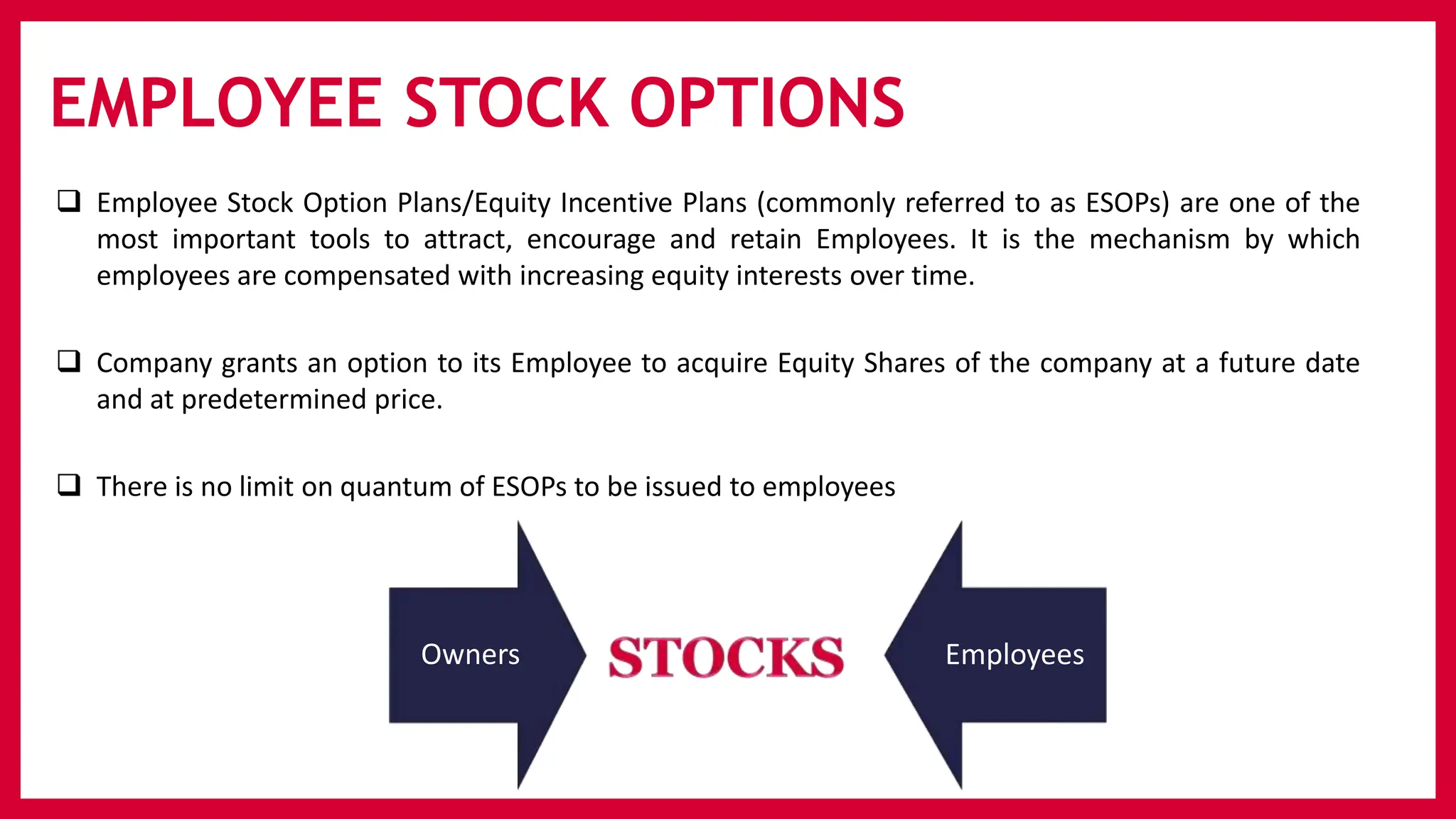 EMPLOYEE STOCK OPTIONS

❑ Employee Stock Option Plans/Equity Incentive Plans (commonly referred to as ESOPs) are one of the most important tools to attract, encourage and retain Employees. It is the mechanism by which employees are compensated with increasing equity interests over time.

❑ Company grants an option to its Employee to acquire Equity Shares of the company at a future date and at predetermined price.

❑ There is no limit on quantum of ESOPs to be issued to employees

Owners

STOCKS

Employees